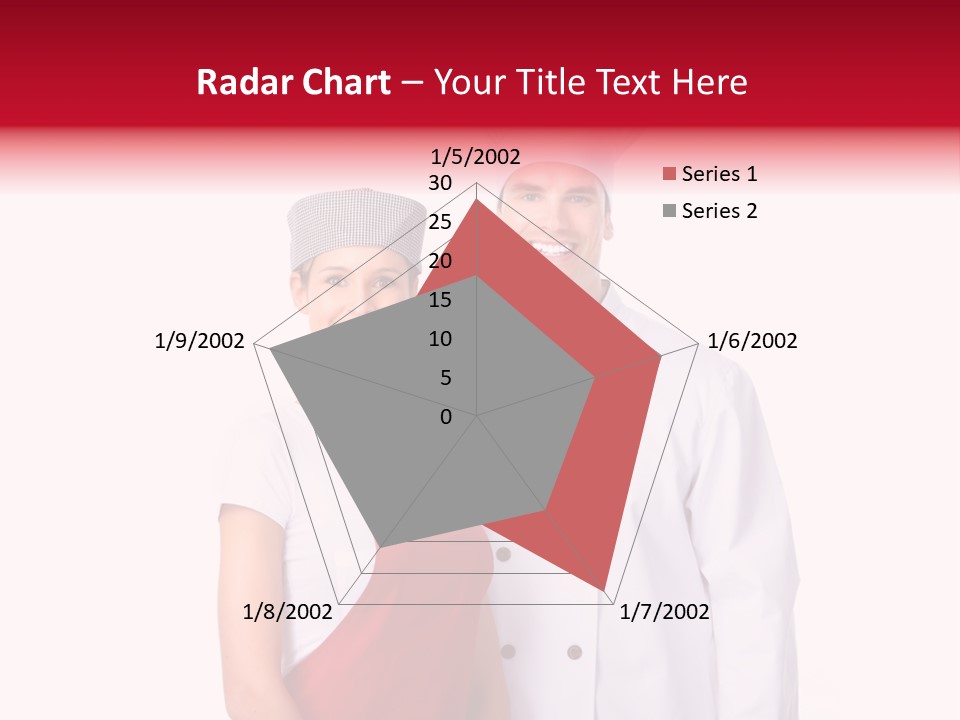 Radar Chart – Your Title Text Here

1/5/2002
30
25
20
15
10
5
0
1/6/2002
1/7/2002
1/8/2002
1/9/2002

Series 1
Series 2